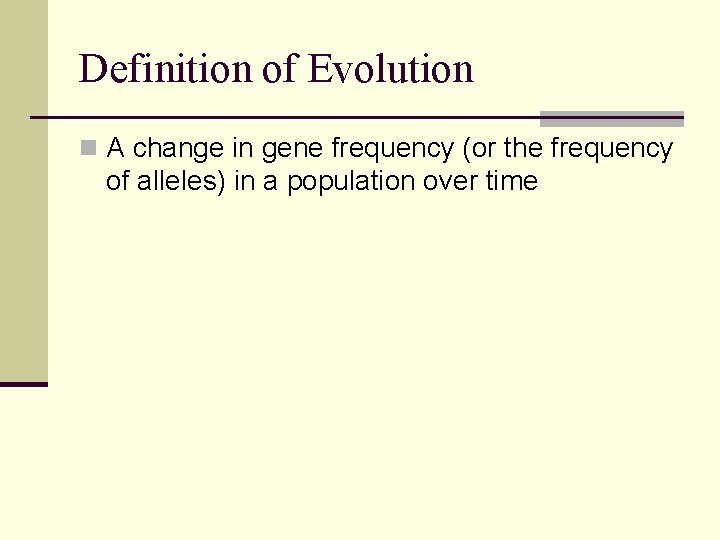 Definition of Evolution

A change in gene frequency (or the frequency of alleles) in a population over time